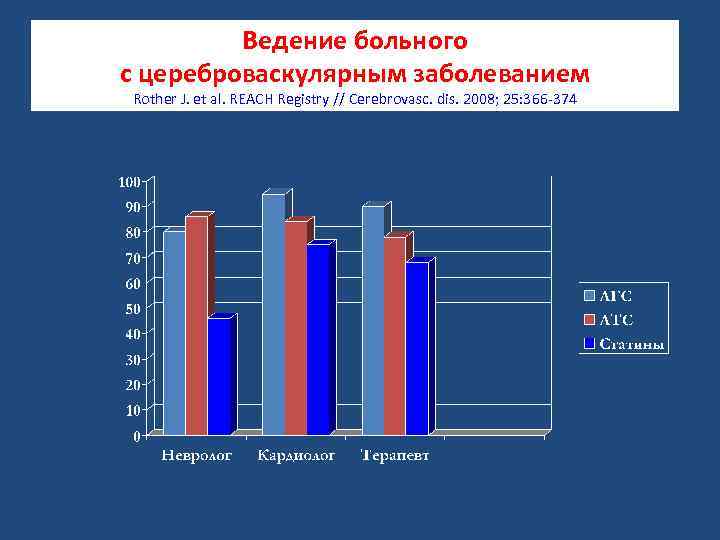 Ведение больного
с цереброваскулярным заболеванием
Rother J. et al. REACH Registry // Cerebrovasc. dis. 2008; 25:366-374

100
90
80
70
60
50
40
30
20
10
0

Невролог
Кардиолог
Терапевт

АГС
АТС
Статины